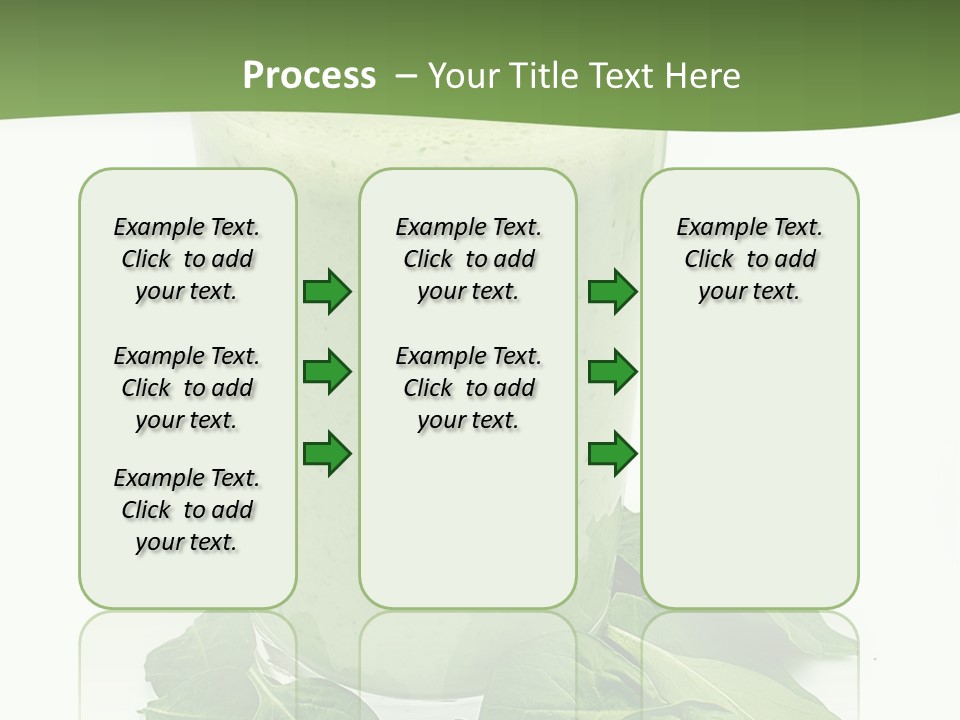 Process – Your Title Text Here

Example Text. Click to add your text.

Example Text. Click to add your text.

Example Text. Click to add your text.

Example Text. Click to add your text.

Example Text. Click to add your text.

Example Text. Click to add your text.